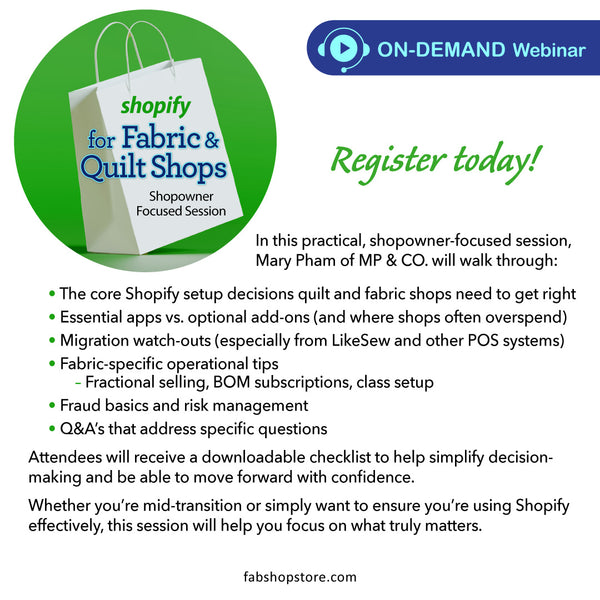 shopify
for Fabric & Quilt Shops
Shopowner Focused Session

ON-DEMAND Webinar

Register today!

In this practical, shopowner-focused session, Mary Pham of MP & CO. will walk through:

• The core Shopify setup decisions quilt and fabric shops need to get right
• Essential apps vs. optional add-ons (and where shops often overspend)
• Migration watch-outs (especially from LikeSew and other POS systems)
• Fabric-specific operational tips
– Fractional selling, BOM subscriptions, class setup
• Fraud basics and risk management
• Q&A's that address specific questions

Attendees will receive a downloadable checklist to help simplify decision-making and be able to move forward with confidence.

Whether you're mid-transition or simply want to ensure you're using Shopify effectively, this session will help you focus on what truly matters.

fabshopstore.com